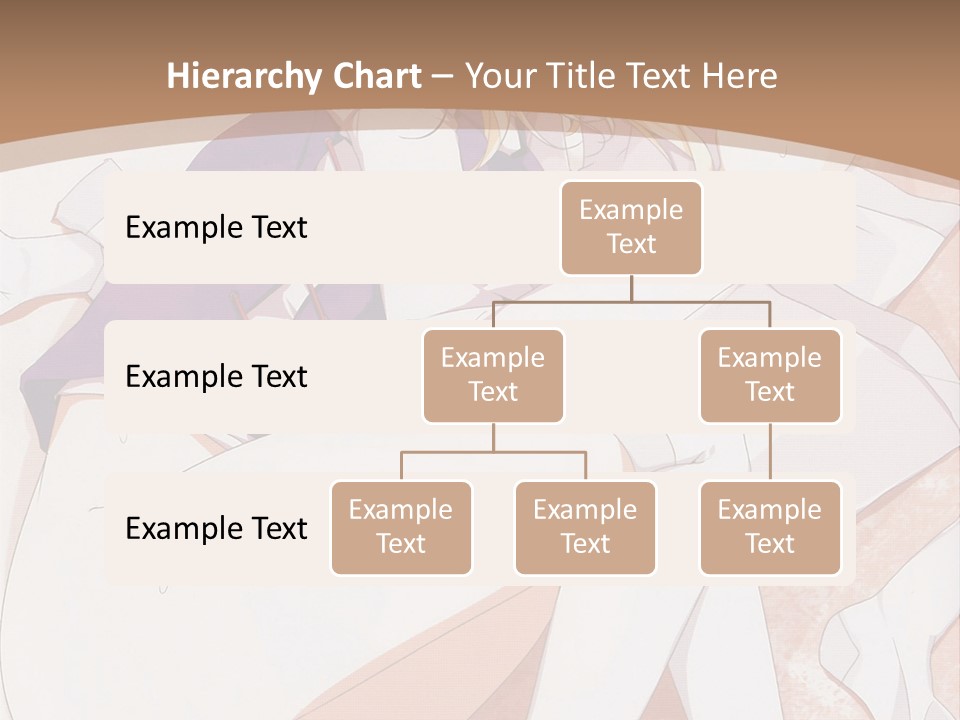 Hierarchy Chart – Your Title Text Here

Example Text

Example Text

Example Text

Example Text

Example Text

Example Text

Example Text

Example Text

Example Text